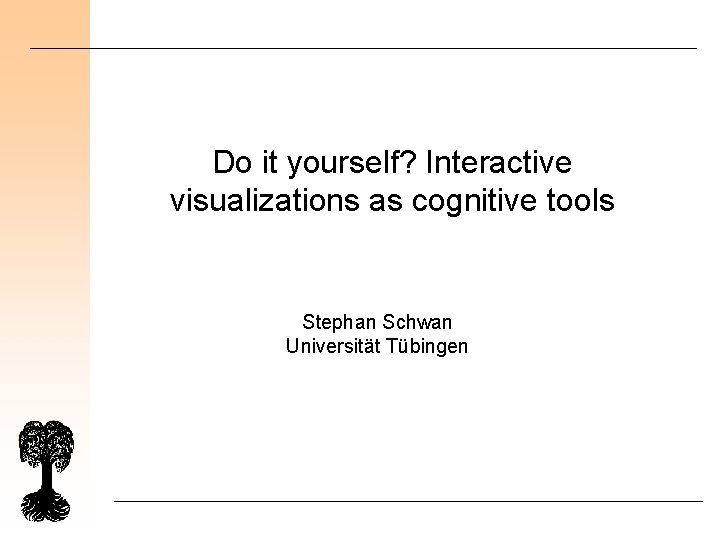 Do it yourself? Interactive visualizations as cognitive tools

Stephan Schwan
Universität Tübingen